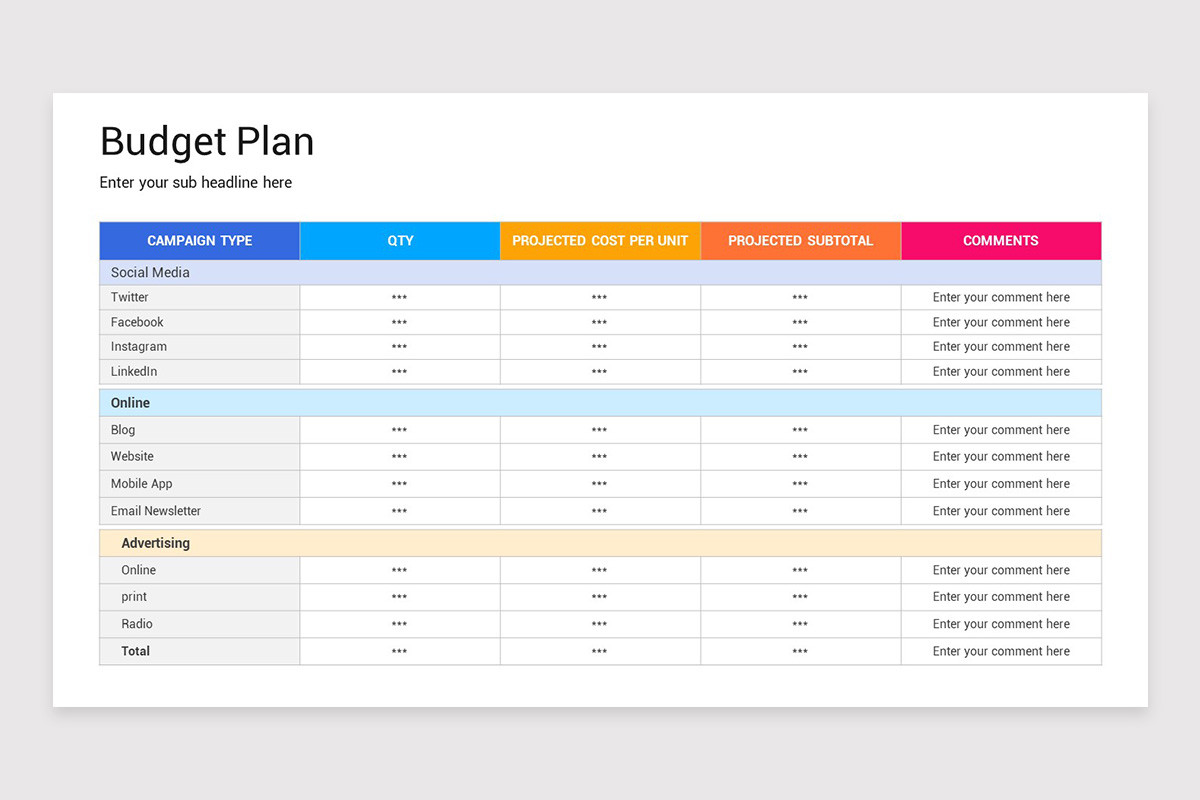 Budget Plan

Enter your sub headline here

| CAMPAIGN TYPE | QTY | PROJECTED COST PER UNIT | PROJECTED SUBTOTAL | COMMENTS |
|---|---|---|---|---|
| Social Media | | | | |
| Twitter | *** | *** | *** | Enter your comment here |
| Facebook | *** | *** | *** | Enter your comment here |
| Instagram | *** | *** | *** | Enter your comment here |
| LinkedIn | *** | *** | *** | Enter your comment here |
| Online | | | | |
| Blog | *** | *** | *** | Enter your comment here |
| Website | *** | *** | *** | Enter your comment here |
| Mobile App | *** | *** | *** | Enter your comment here |
| Email Newsletter | *** | *** | *** | Enter your comment here |
| Advertising | | | | |
| Online | *** | *** | *** | Enter your comment here |
| print | *** | *** | *** | Enter your comment here |
| Radio | *** | *** | *** | Enter your comment here |
| Total | *** | *** | *** | Enter your comment here |